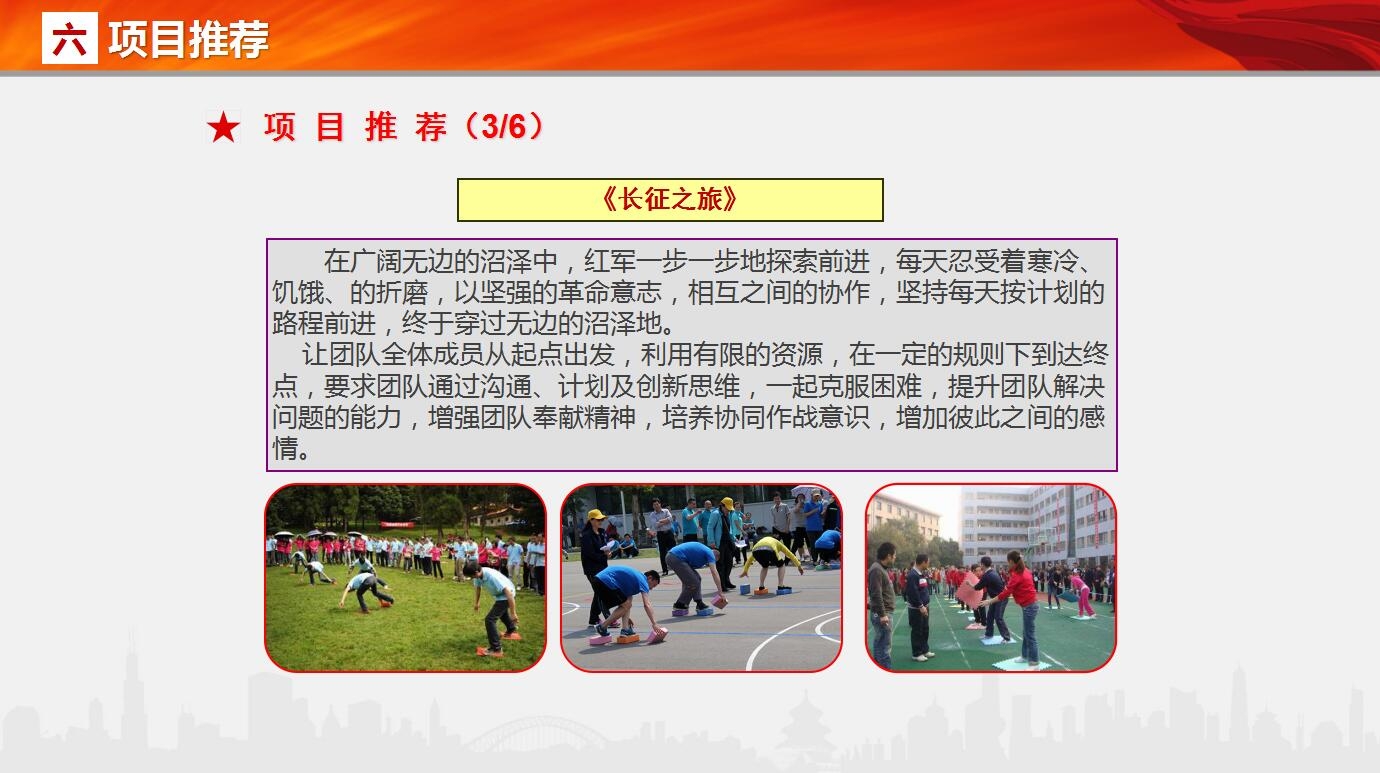 六 项目推荐

★ 项 目 推 荐（3/6）

《长征之旅》

在广阔无边的沼泽中，红军一步一步地探索前进，每天忍受着寒冷、饥饿、的折磨，以坚强的革命意志，相互之间的协作，坚持每天按计划的路程前进，终于穿过无边的沼泽地。

让团队全体成员从起点出发，利用有限的资源，在一定的规则下到达终点，要求团队通过沟通、计划及创新思维，一起克服困难，提升团队解决问题的能力，增强团队奉献精神，培养协同作战意识，增加彼此之间的感情。